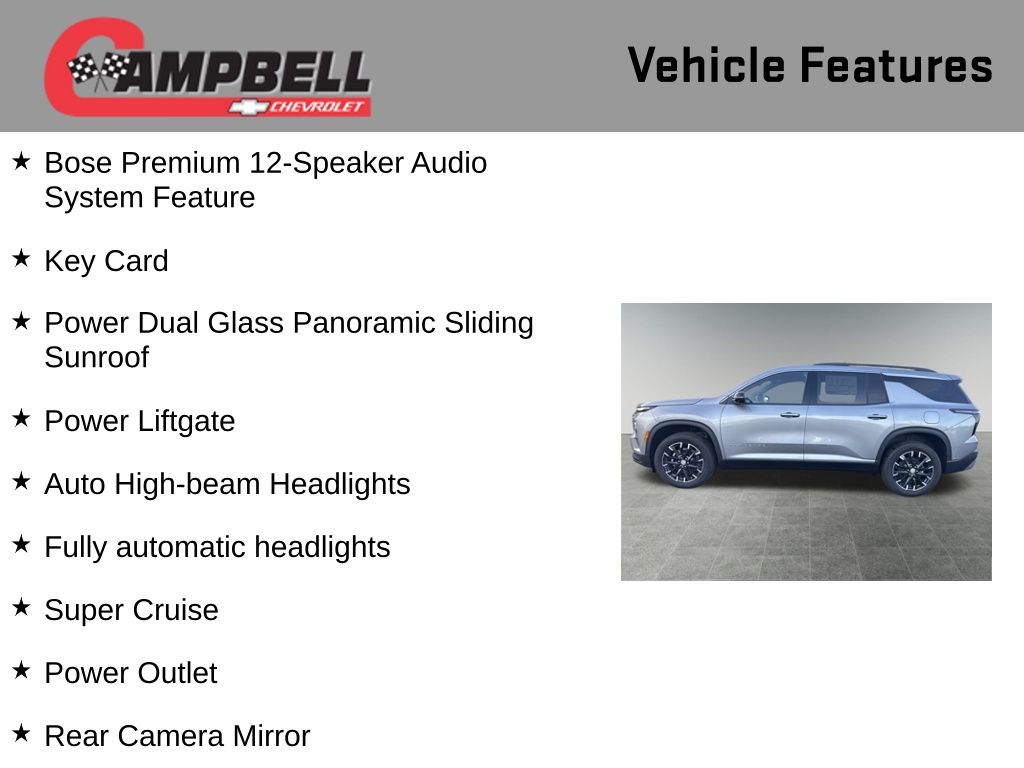 CAMPBELL
CHEVROLET

Vehicle Features

★ Bose Premium 12-Speaker Audio System Feature

★ Key Card

★ Power Dual Glass Panoramic Sliding Sunroof

★ Power Liftgate

★ Auto High-beam Headlights

★ Fully automatic headlights

★ Super Cruise

★ Power Outlet

★ Rear Camera Mirror